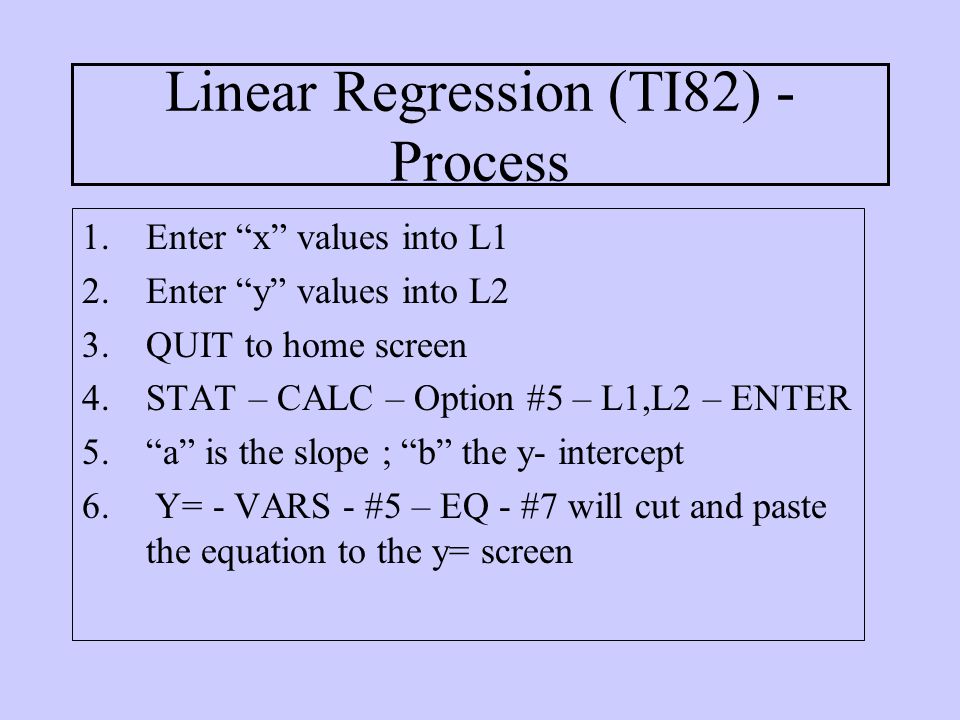 Linear Regression (TI82) - Process

1. Enter “x” values into L1
2. Enter “y” values into L2
3. QUIT to home screen
4. STAT – CALC – Option #5 – L1,L2 – ENTER
5. “a” is the slope ; “b” the y- intercept
6. Y= - VARS - #5 – EQ - #7 will cut and paste the equation to the y= screen